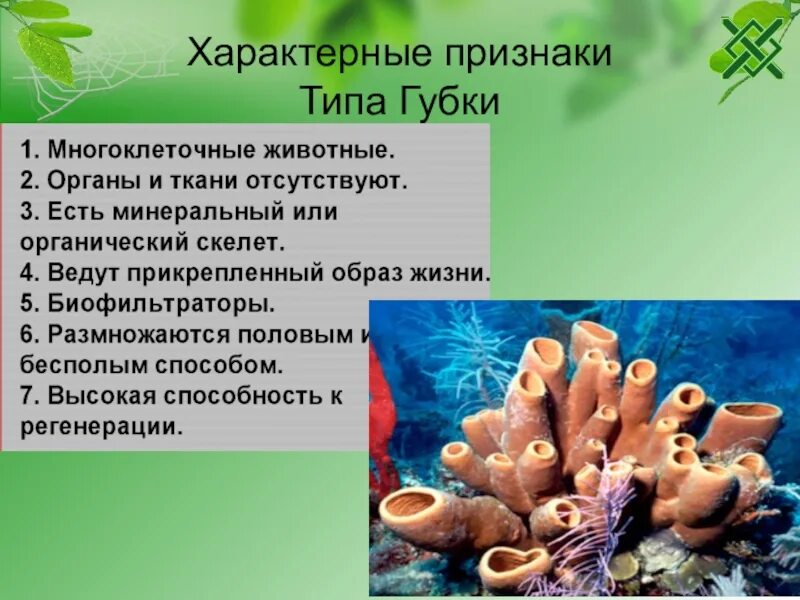 Характерные признаки Типа Губки

1. Многоклеточные животные.
2. Органы и ткани отсутствуют.
3. Есть минеральный или органический скелет.
4. Ведут прикрепленный образ жизни.
5. Биофильтраторы.
6. Размножаются половым и бесполым способом.
7. Высокая способность к регенерации.